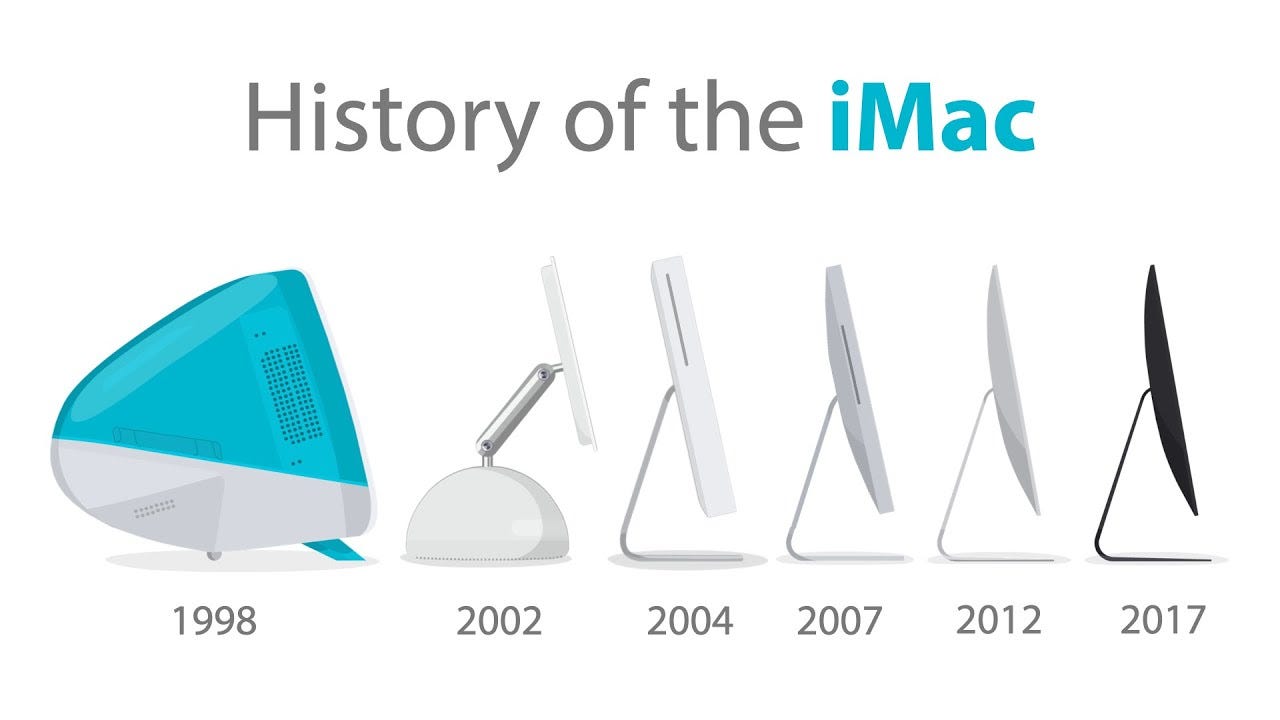 History of the iMac

1998 2002 2004 2007 2012 2017